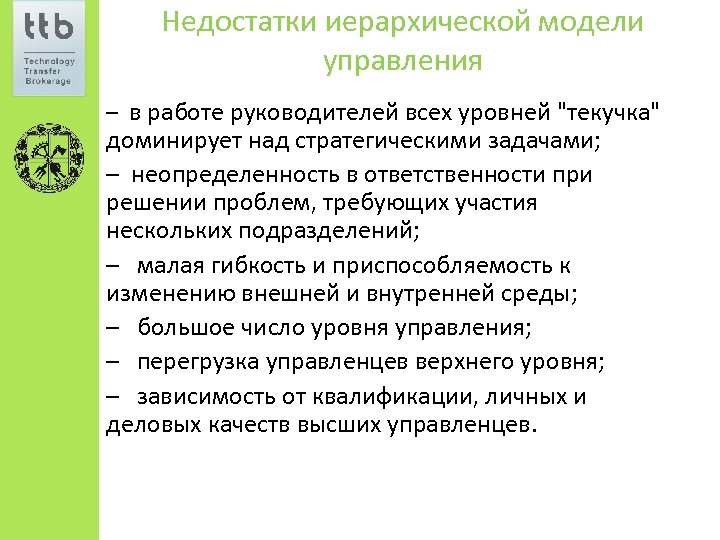 ttb
Technology Transfer Brokerage

Недостатки иерархической модели управления

– в работе руководителей всех уровней "текучка" доминирует над стратегическими задачами;

– неопределенность в ответственности при решении проблем, требующих участия нескольких подразделений;

– малая гибкость и приспособляемость к изменению внешней и внутренней среды;

– большое число уровня управления;

– перегрузка управленцев верхнего уровня;

– зависимость от квалификации, личных и деловых качеств высших управленцев.